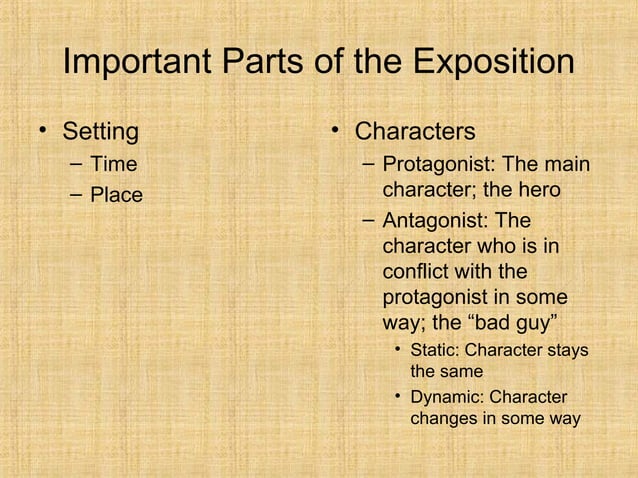 Important Parts of the Exposition

• Setting
– Time
– Place

• Characters
– Protagonist: The main character; the hero
– Antagonist: The character who is in conflict with the protagonist in some way; the “bad guy”
• Static: Character stays the same
• Dynamic: Character changes in some way